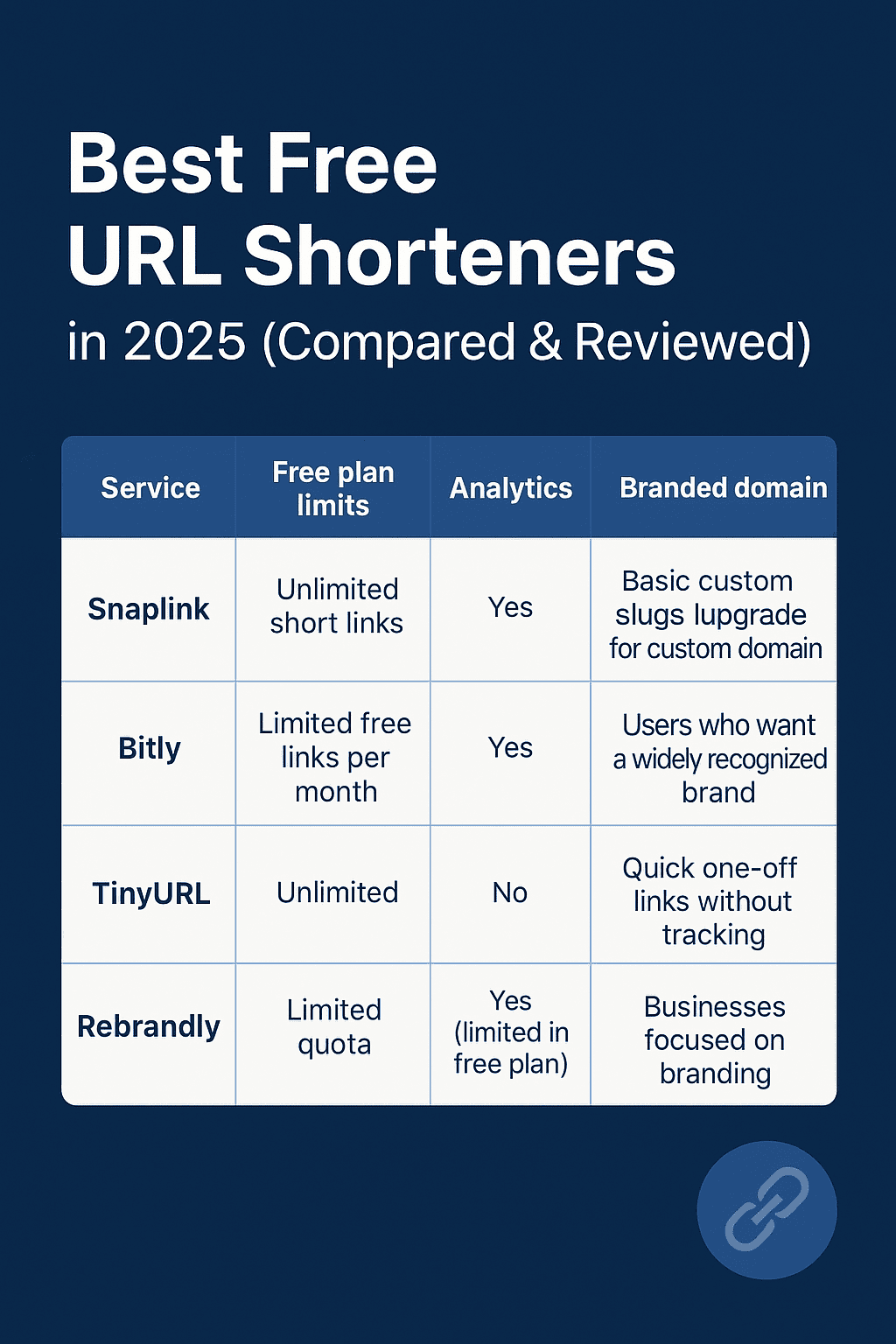 Best Free
URL Shorteners
in 2025 (Compared & Reviewed)

| Service | Free plan limits | Analytics | Branded domain |
|---|---|---|---|
| Snaplink | Unlimited short links | Yes | Basic custom slugs lupgrade for custom domain |
| Bitly | Limited free links per month | Yes | Users who want a widely recognized brand |
| TinyURL | Unlimited | No | Quick one-off links without tracking |
| Rebrandly | Limited quota | Yes (limited in free plan) | Businesses focused on branding |